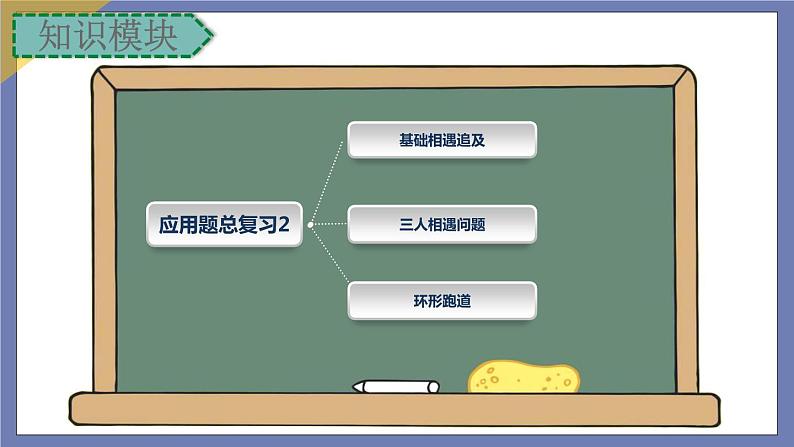 知识模块

应用题总复习2

基础相遇追及

三人相遇问题

环形跑道